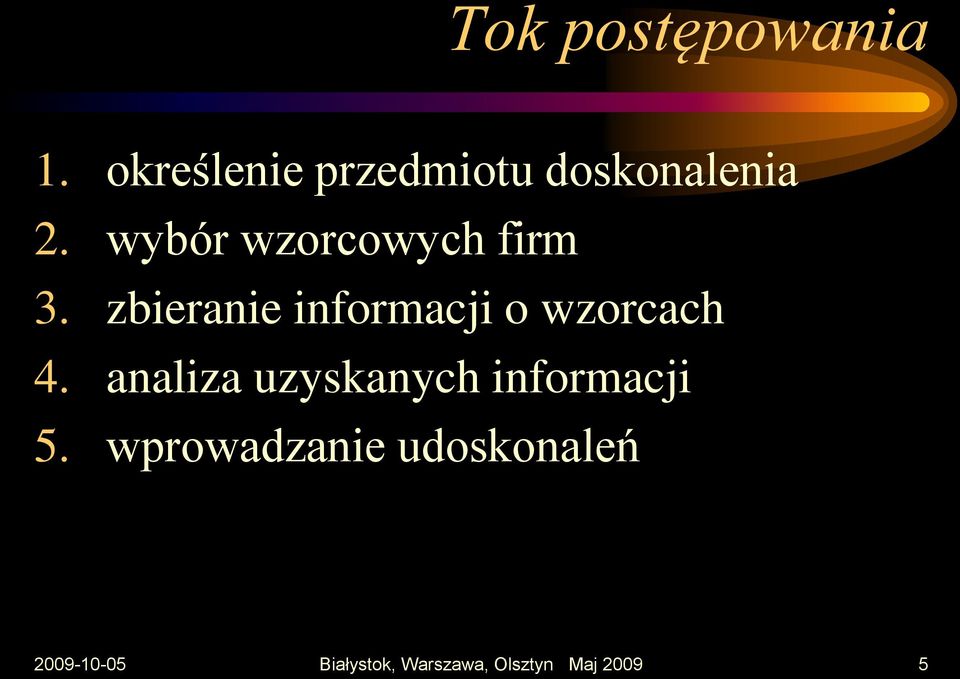 Tok postępowania

1. określenie przedmiotu doskonalenia
2. wybór wzorcowych firm
3. zbieranie informacji o wzorcach
4. analiza uzyskanych informacji
5. wprowadzanie udoskonaleń

2009-10-05 Białystok, Warszawa, Olsztyn Maj 2009 5